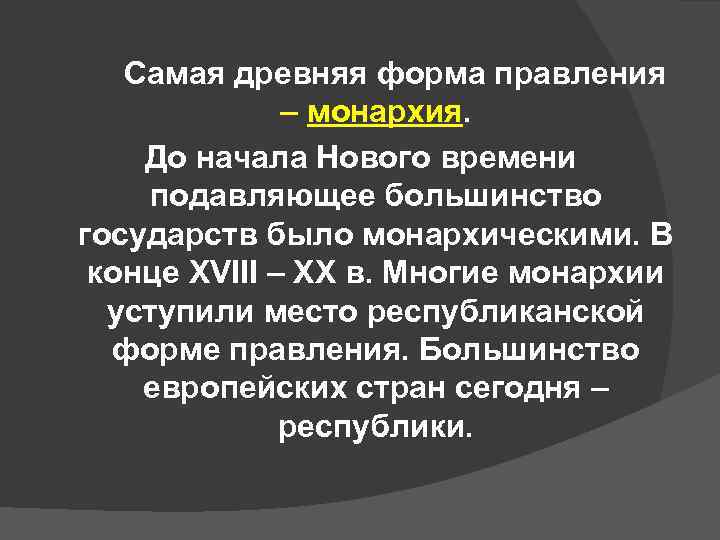 Самая древняя форма правления – монархия.

До начала Нового времени подавляющее большинство государств было монархическими. В конце XVIII – XX в. Многие монархии уступили место республиканской форме правления. Большинство европейских стран сегодня – республики.